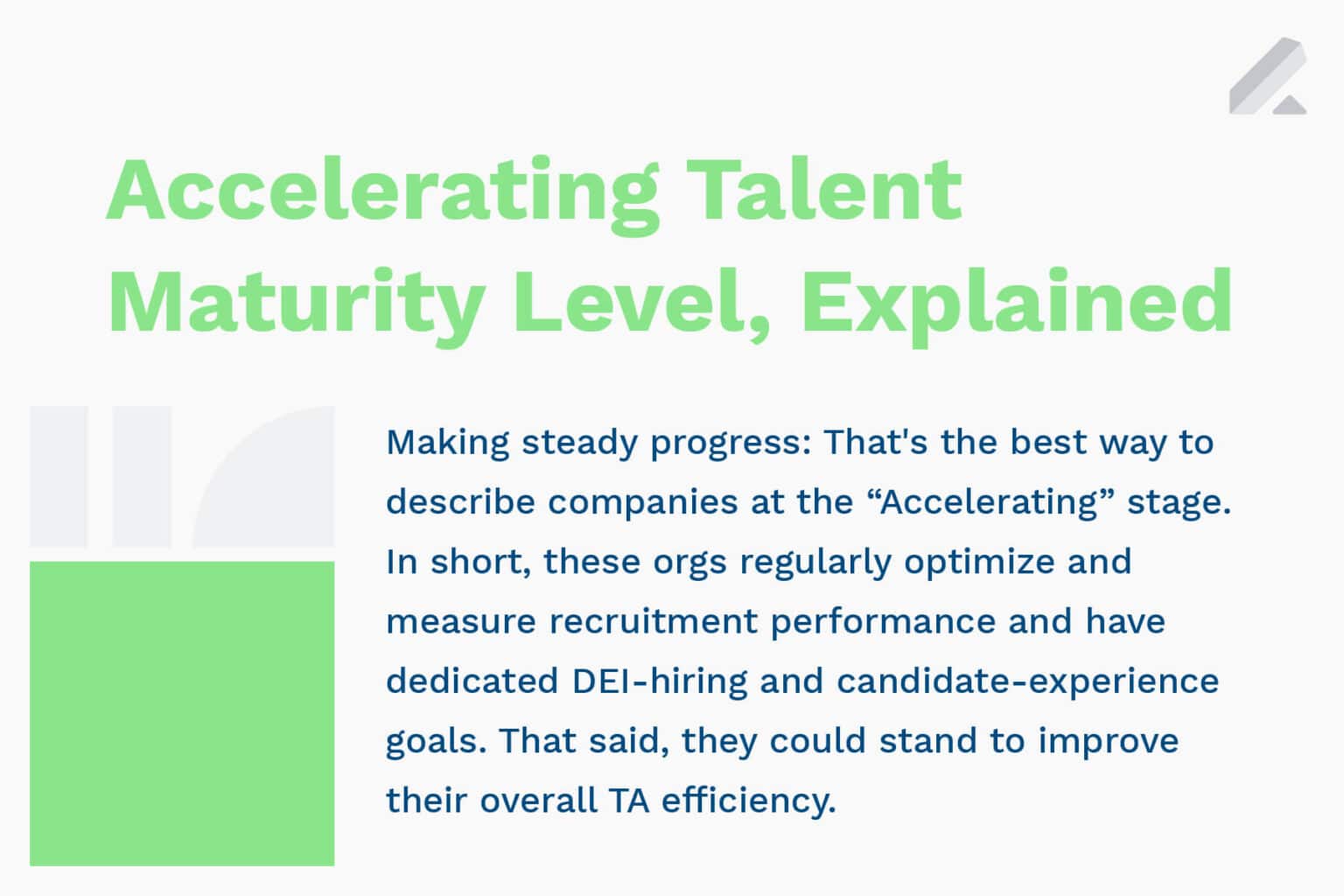 Accelerating Talent Maturity Level, Explained

Making steady progress: That's the best way to describe companies at the “Accelerating” stage. In short, these orgs regularly optimize and measure recruitment performance and have dedicated DEI-hiring and candidate-experience goals. That said, they could stand to improve their overall TA efficiency.